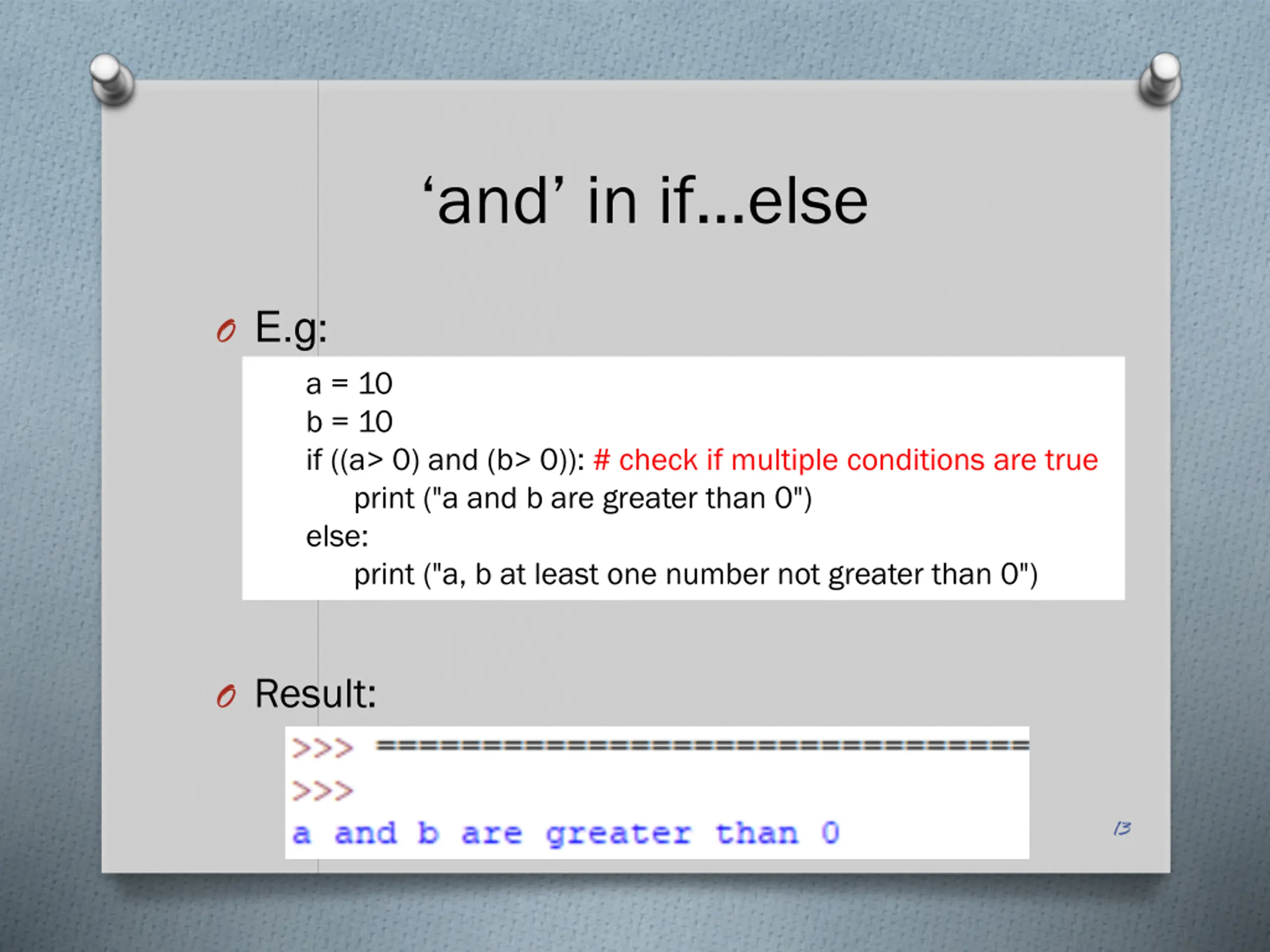 ‘and’ in if...else

E.g:

a = 10
b = 10
if ((a> 0) and (b> 0)): # check if multiple conditions are true
print ("a and b are greater than 0")
else:
print ("a, b at least one number not greater than 0")

Result:

>>> ================================
>>>
a and b are greater than 0

13